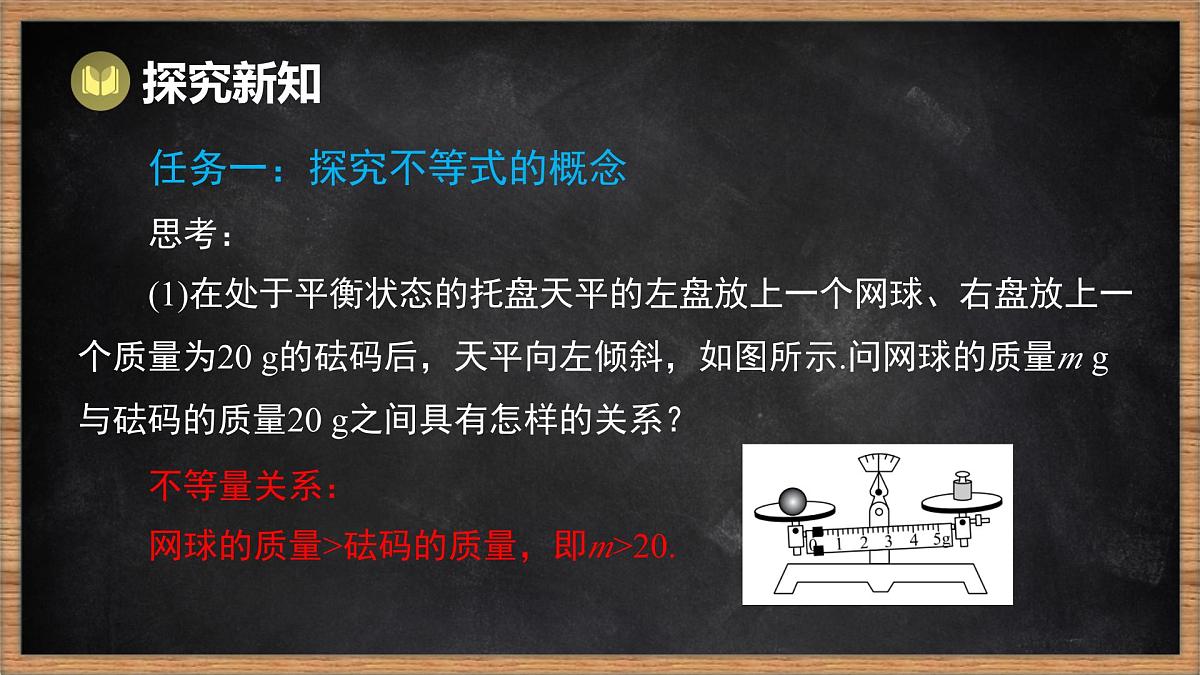 探究新知

任务一：探究不等式的概念

思考：

(1)在处于平衡状态的托盘天平的左盘放上一个网球、右盘放上一个质量为20 g的砝码后，天平向左倾斜，如图所示.问网球的质量$m$ g与砝码的质量20 g之间具有怎样的关系？

不等量关系：

网球的质量>砝码的质量，即$m>20$.

0 1 2 3 4 5g